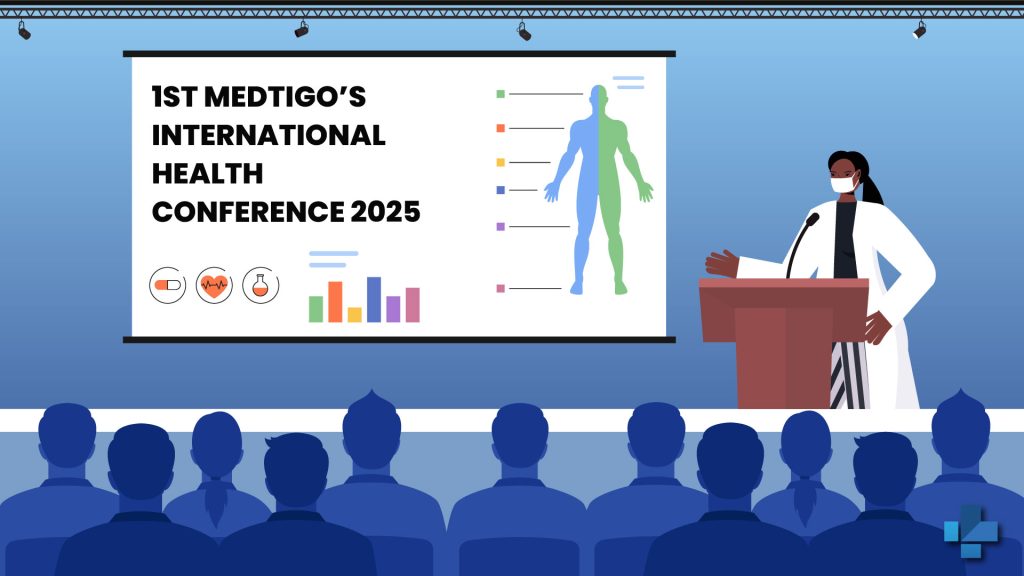 1ST MEDTIGO'S INTERNATIONAL HEALTH CONFERENCE 2025